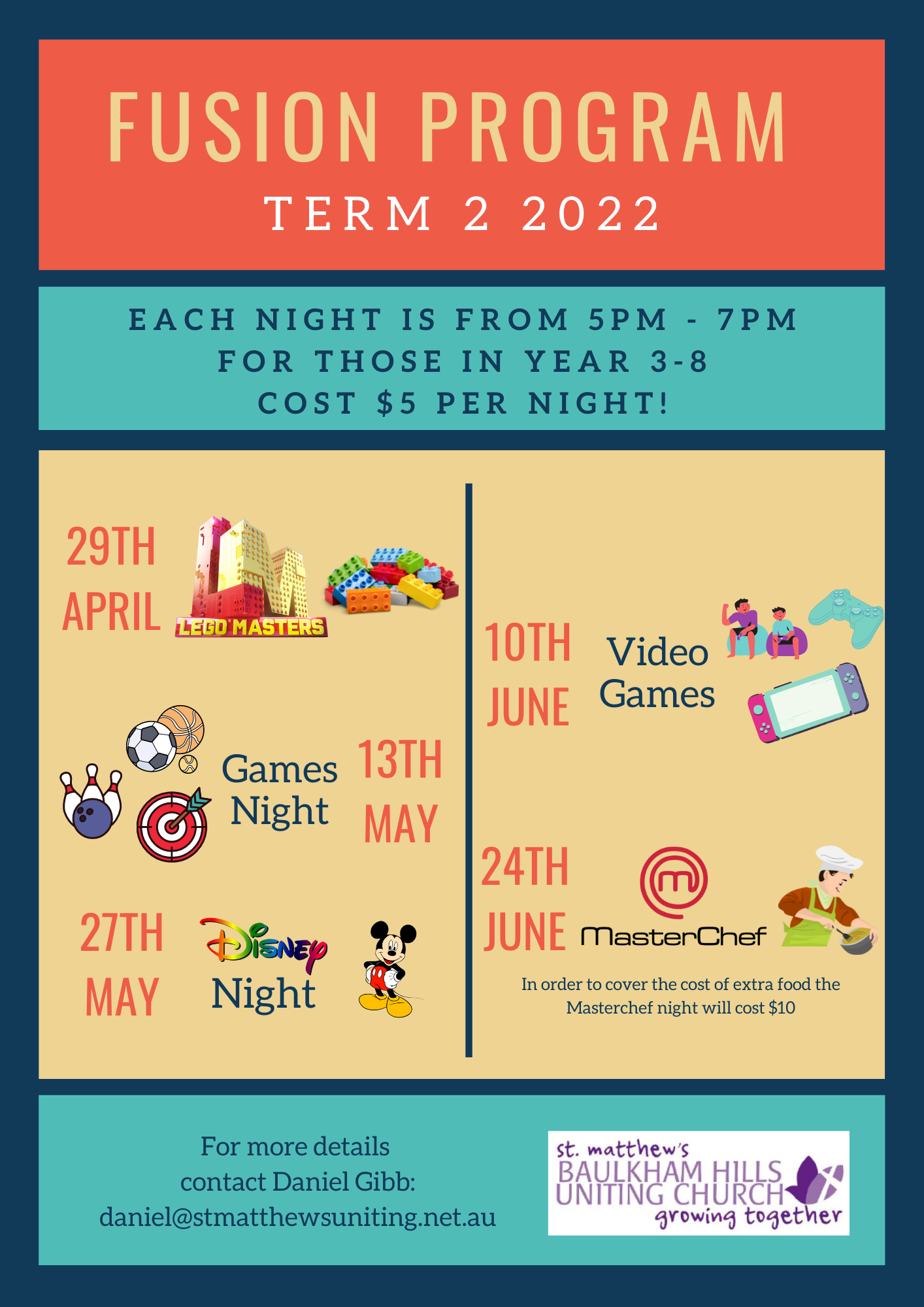 FUSION PROGRAM
TERM 2 2022

EACH NIGHT IS FROM 5PM - 7PM
FOR THOSE IN YEAR 3-8
COST $5 PER NIGHT!

29TH APRIL
LEGO MASTERS

Games Night
13TH MAY

27TH MAY
Disney Night

10TH JUNE
Video Games

24TH JUNE
MasterChef

In order to cover the cost of extra food the Masterchef night will cost $10

For more details
contact Daniel Gibb:
daniel@stmatthewsuniting.net.au

st. matthew's
BAULKHAM HILLS
UNITING CHURCH
growing together